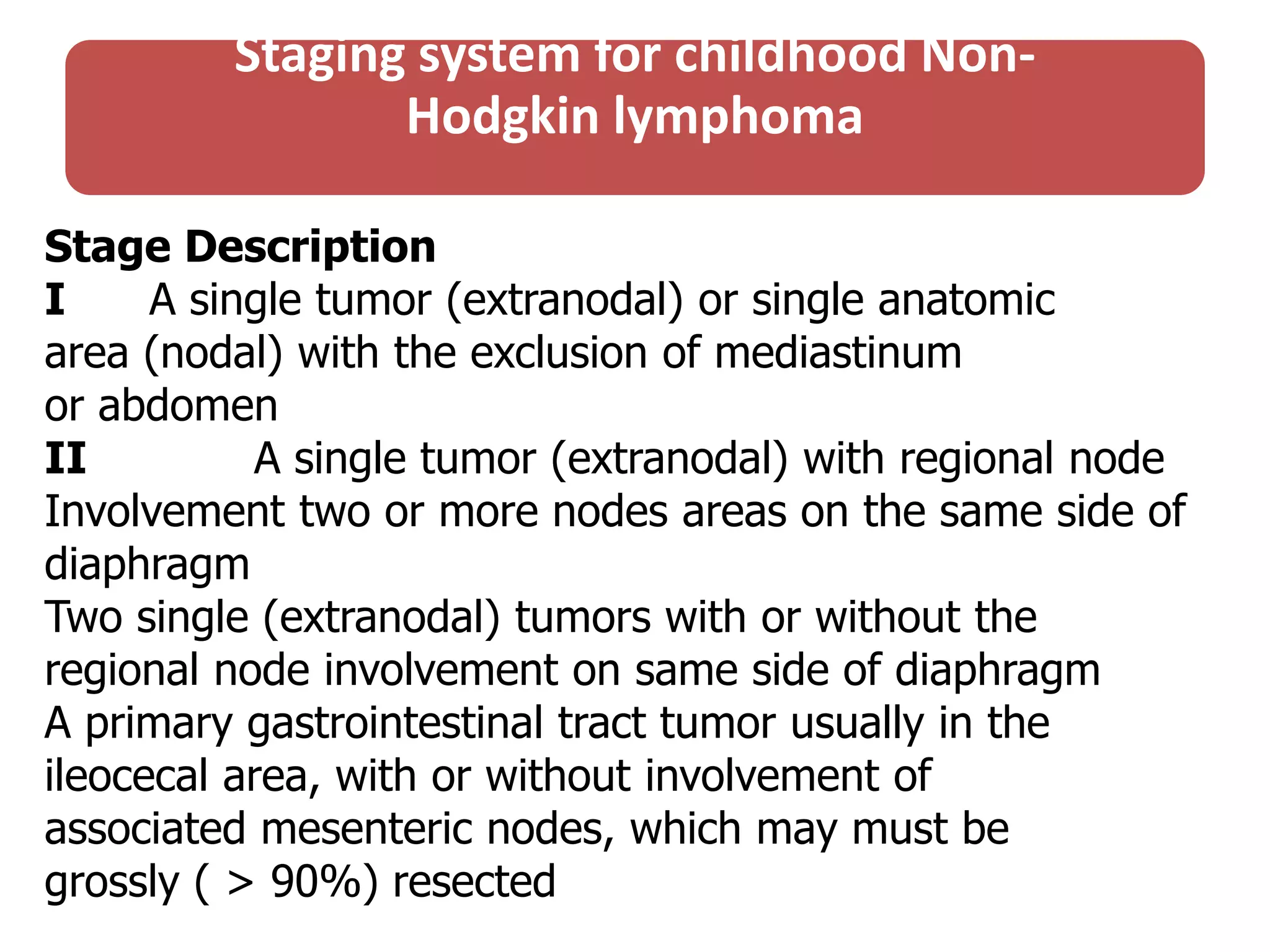 Staging system for childhood Non-Hodgkin lymphoma

Stage Description
I A single tumor (extranodal) or single anatomic area (nodal) with the exclusion of mediastinum or abdomen
II A single tumor (extranodal) with regional node Involvement two or more nodes areas on the same side of diaphragm
Two single (extranodal) tumors with or without the regional node involvement on same side of diaphragm
A primary gastrointestinal tract tumor usually in the ileocecal area, with or without involvement of associated mesenteric nodes, which may must be grossly ( > 90%) resected